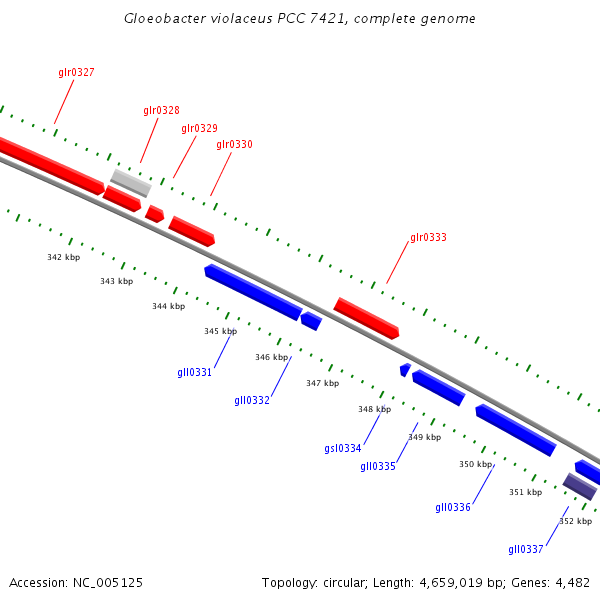 Gloeobacter violaceus PCC 7421, complete genome

glr0327

glr0328

glr0329

glr0330

glr0333

342 kbp

343 kbp

344 kbp

345 kbp

346 kbp

347 kbp

348 kbp

349 kbp

350 kbp

351 kbp

352 kbp

gll0331

gll0332

gsl0334

gll0335

gll0336

gll0337

Accession: NC_005125

Topology: circular; Length: 4,659,019 bp; Genes: 4,482